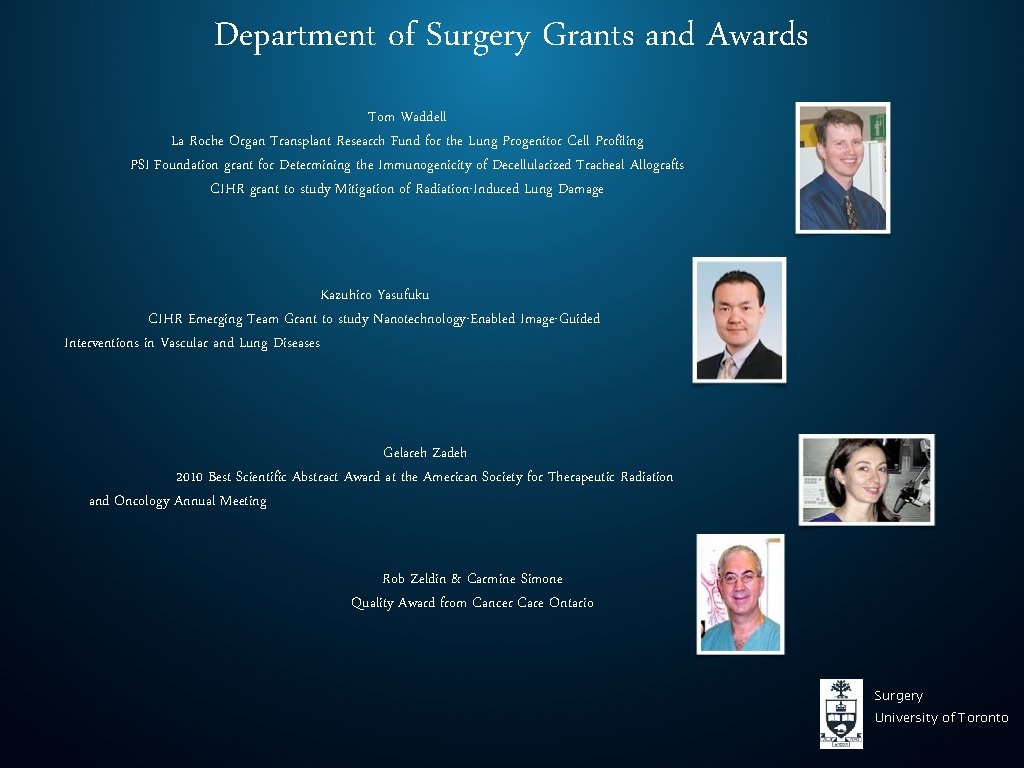 Department of Surgery Grants and Awards

Tom Waddell
La Roche Organ Transplant Research Fund for the Lung Progenitor Cell Profiling
PSI Foundation grant for Determining the Immunogenicity of Decellularized Tracheal Allografts
CIHR grant to study Mitigation of Radiation-Induced Lung Damage

Kazuhiro Yasufuku
CIHR Emerging Team Grant to study Nanotechnology-Enabled Image-Guided Interventions in Vascular and Lung Diseases

Gelareh Zadeh
2010 Best Scientific Abstract Award at the American Society for Therapeutic Radiation and Oncology Annual Meeting

Rob Zeldin & Carmine Simone
Quality Award from Cancer Care Ontario

Surgery
University of Toronto